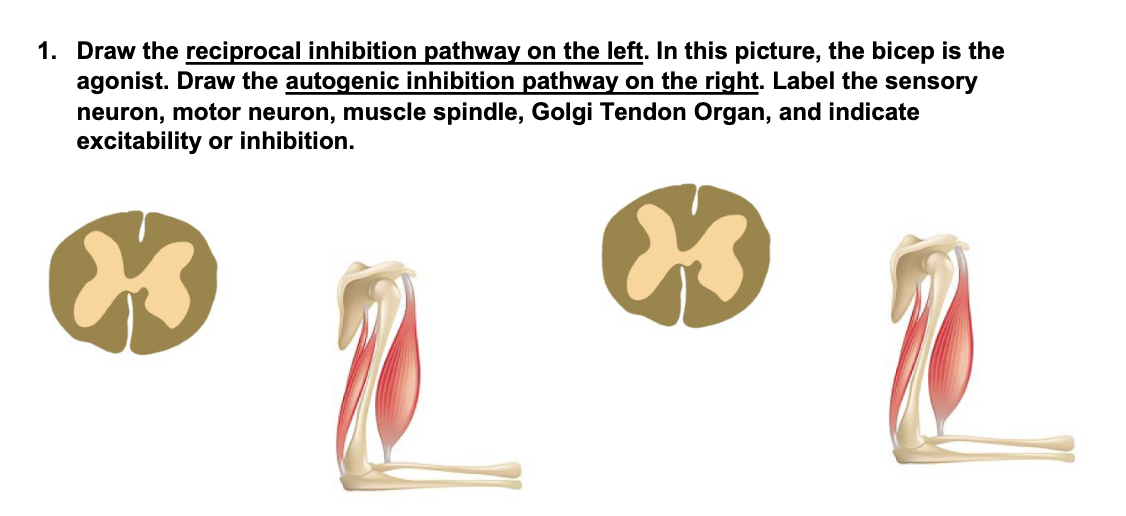 1. Draw the reciprocal inhibition pathway on the left. In this picture, the bicep is the agonist. Draw the autogenic inhibition pathway on the right. Label the sensory neuron, motor neuron, muscle spindle, Golgi Tendon Organ, and indicate excitability or inhibition.